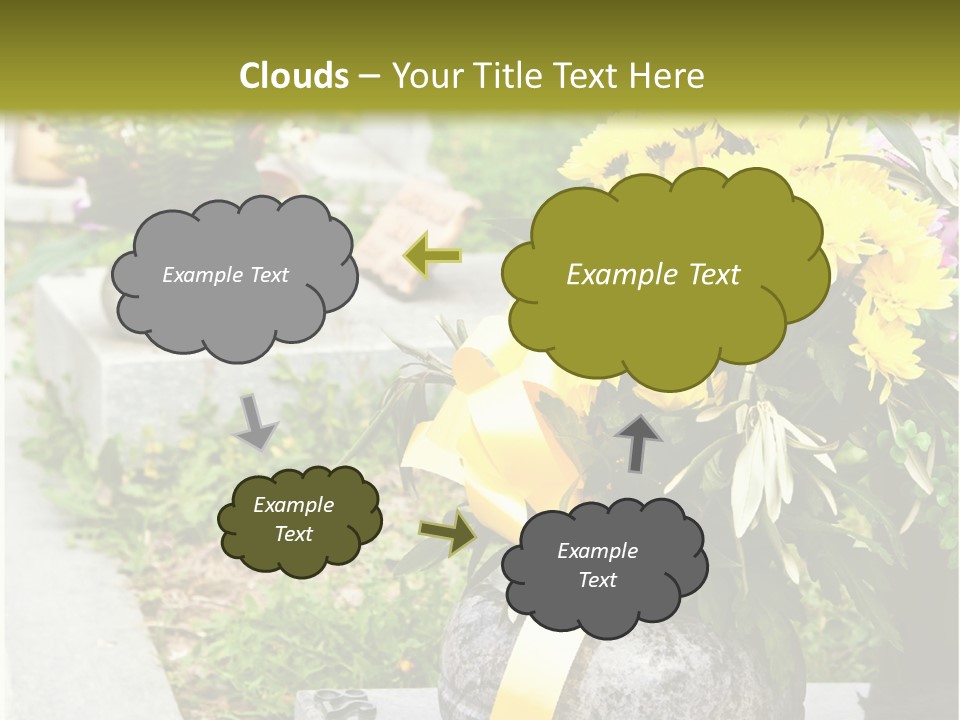 Clouds – Your Title Text Here

Example Text

Example Text

Example Text

Example Text